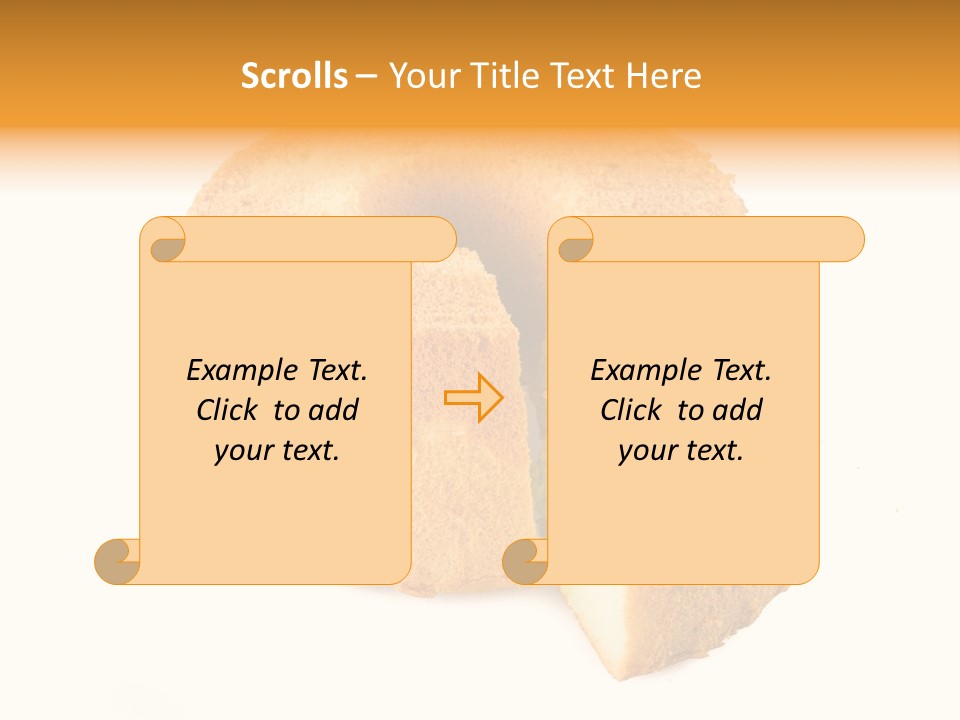 Scrolls – Your Title Text Here

Example Text. Click to add your text.

Example Text. Click to add your text.